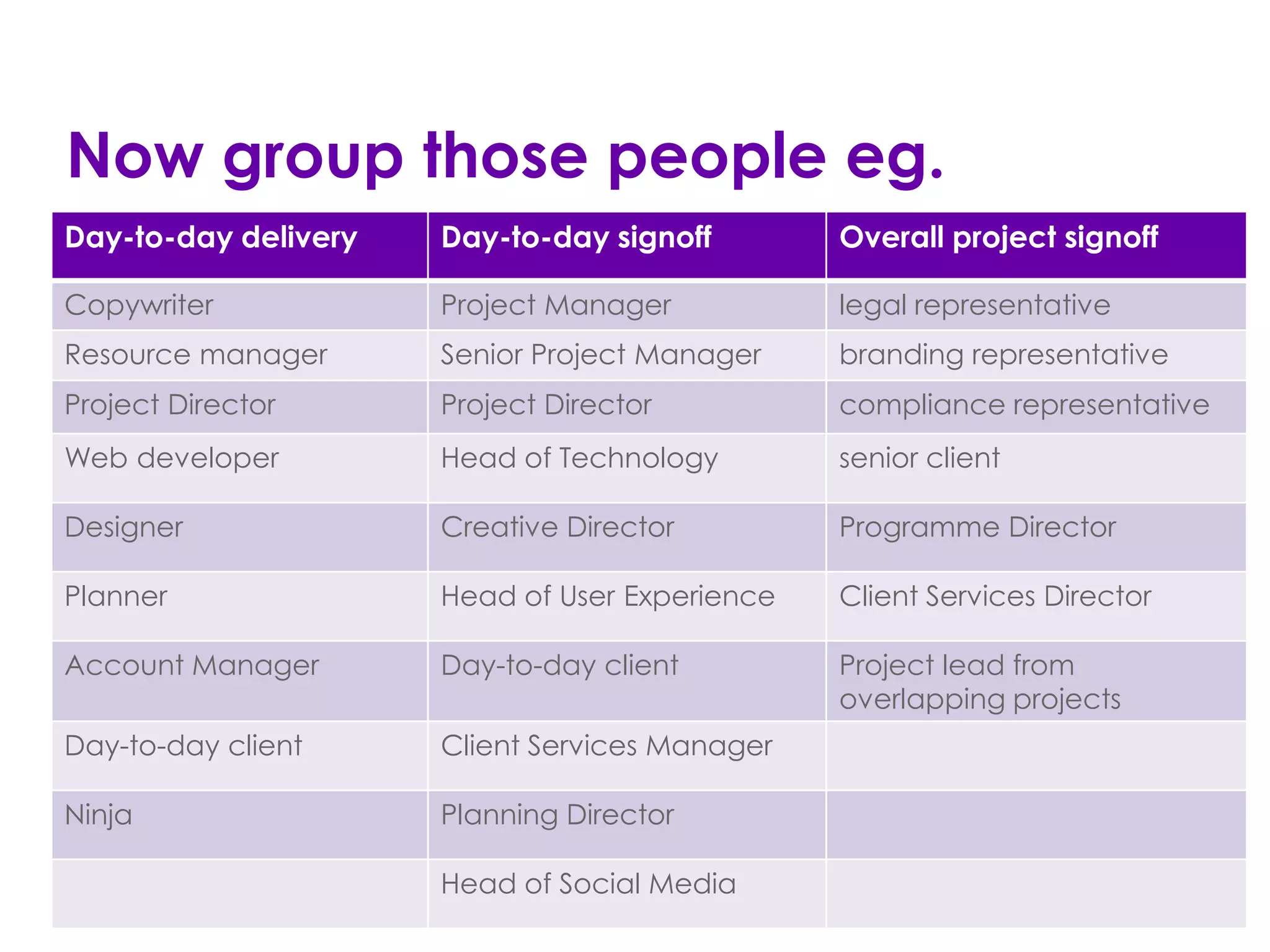 Now group those people eg.

| Day-to-day delivery | Day-to-day signoff | Overall project signoff |
|---|---|---|
| Copywriter | Project Manager | legal representative |
| Resource manager | Senior Project Manager | branding representative |
| Project Director | Project Director | compliance representative |
| Web developer | Head of Technology | senior client |
| Designer | Creative Director | Programme Director |
| Planner | Head of User Experience | Client Services Director |
| Account Manager | Day-to-day client | Project lead from overlapping projects |
| Day-to-day client | Client Services Manager | |
| Ninja | Planning Director | |
| | Head of Social Media | |